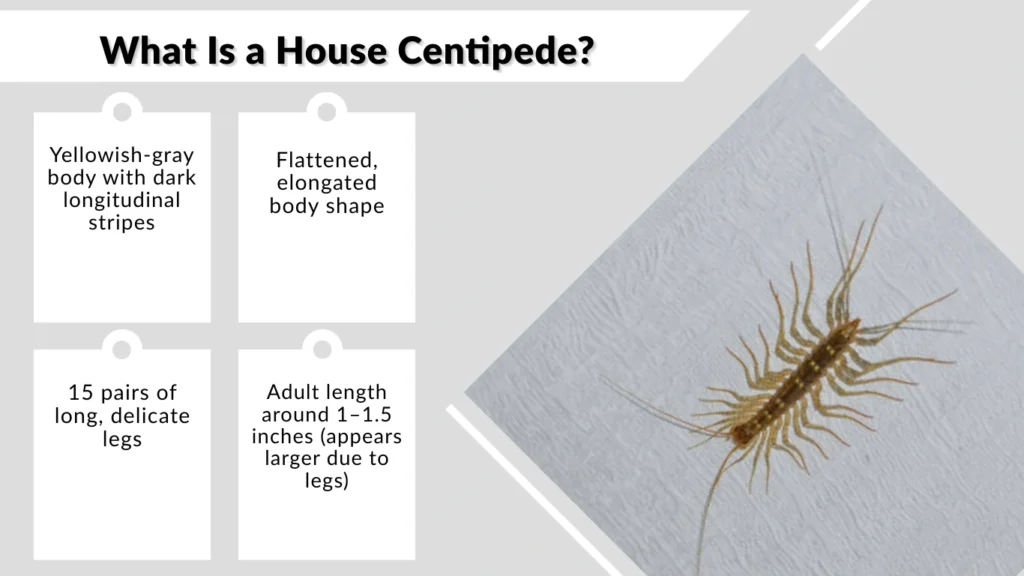 What Is a House Centipede?

Yellowish-gray body with dark longitudinal stripes

Flattened, elongated body shape

15 pairs of long, delicate legs

Adult length around 1–1.5 inches (appears larger due to legs)